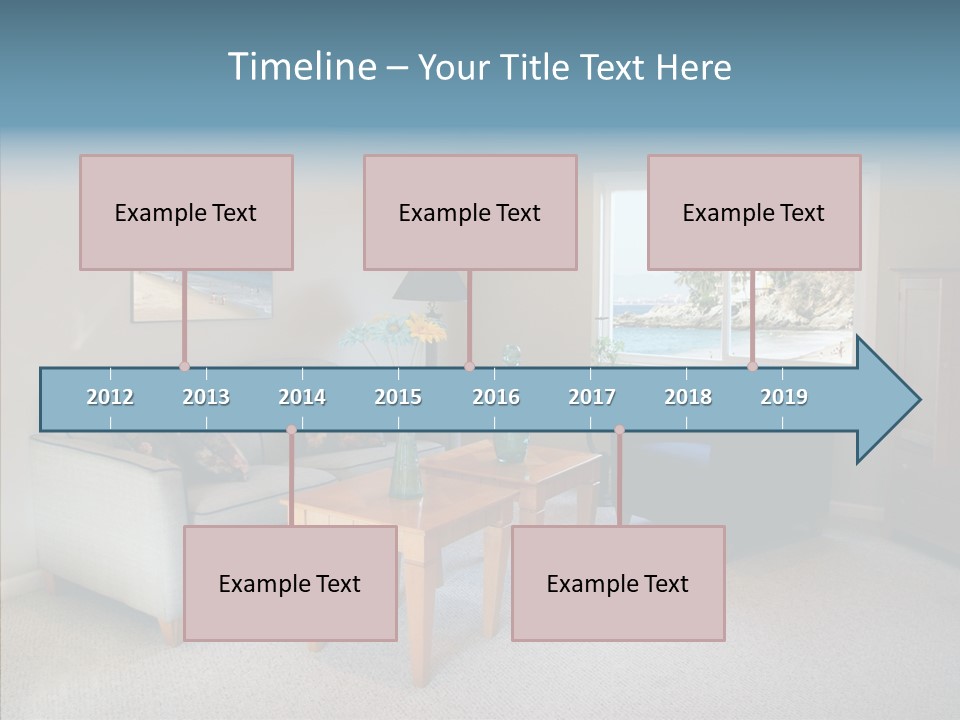 Timeline – Your Title Text Here

Example Text

Example Text

Example Text

2012 2013 2014 2015 2016 2017 2018 2019

Example Text

Example Text